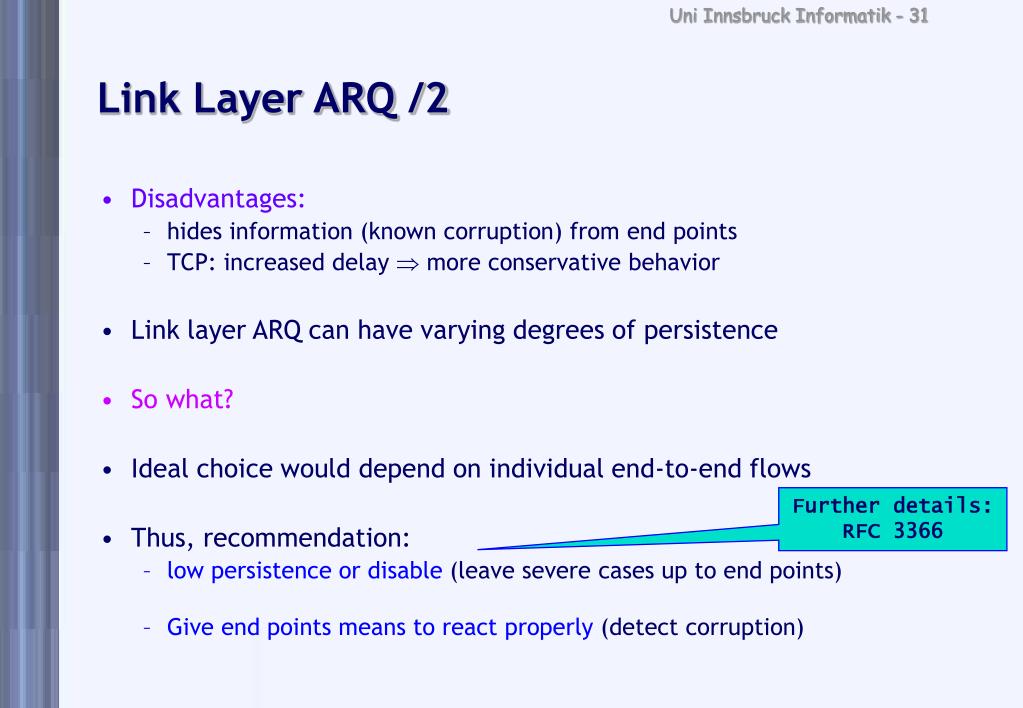 Uni Innsbruck Informatik - 31

Link Layer ARQ /2

• Disadvantages:
  – hides information (known corruption) from end points
  – TCP: increased delay $\Rightarrow$ more conservative behavior

• Link layer ARQ can have varying degrees of persistence

• So what?

• Ideal choice would depend on individual end-to-end flows

Further details: RFC 3366

• Thus, recommendation:
  – low persistence or disable (leave severe cases up to end points)

  – Give end points means to react properly (detect corruption)